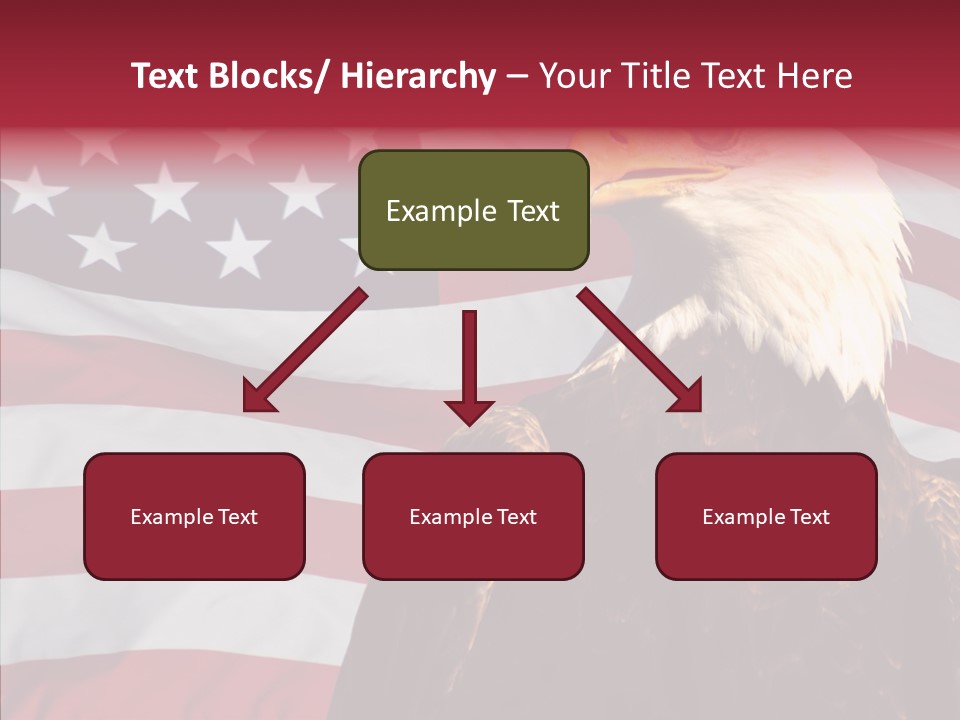 Text Blocks/ Hierarchy – Your Title Text Here

Example Text

Example Text

Example Text

Example Text